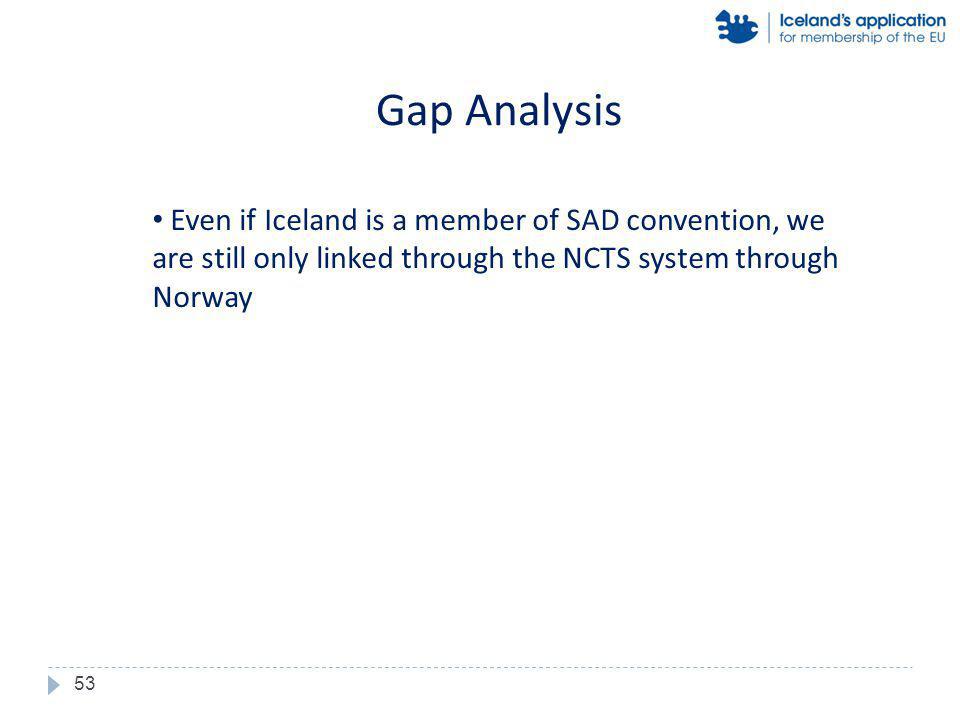 Iceland's application
for membership of the EU

Gap Analysis

• Even if Iceland is a member of SAD convention, we are still only linked through the NCTS system through Norway

53